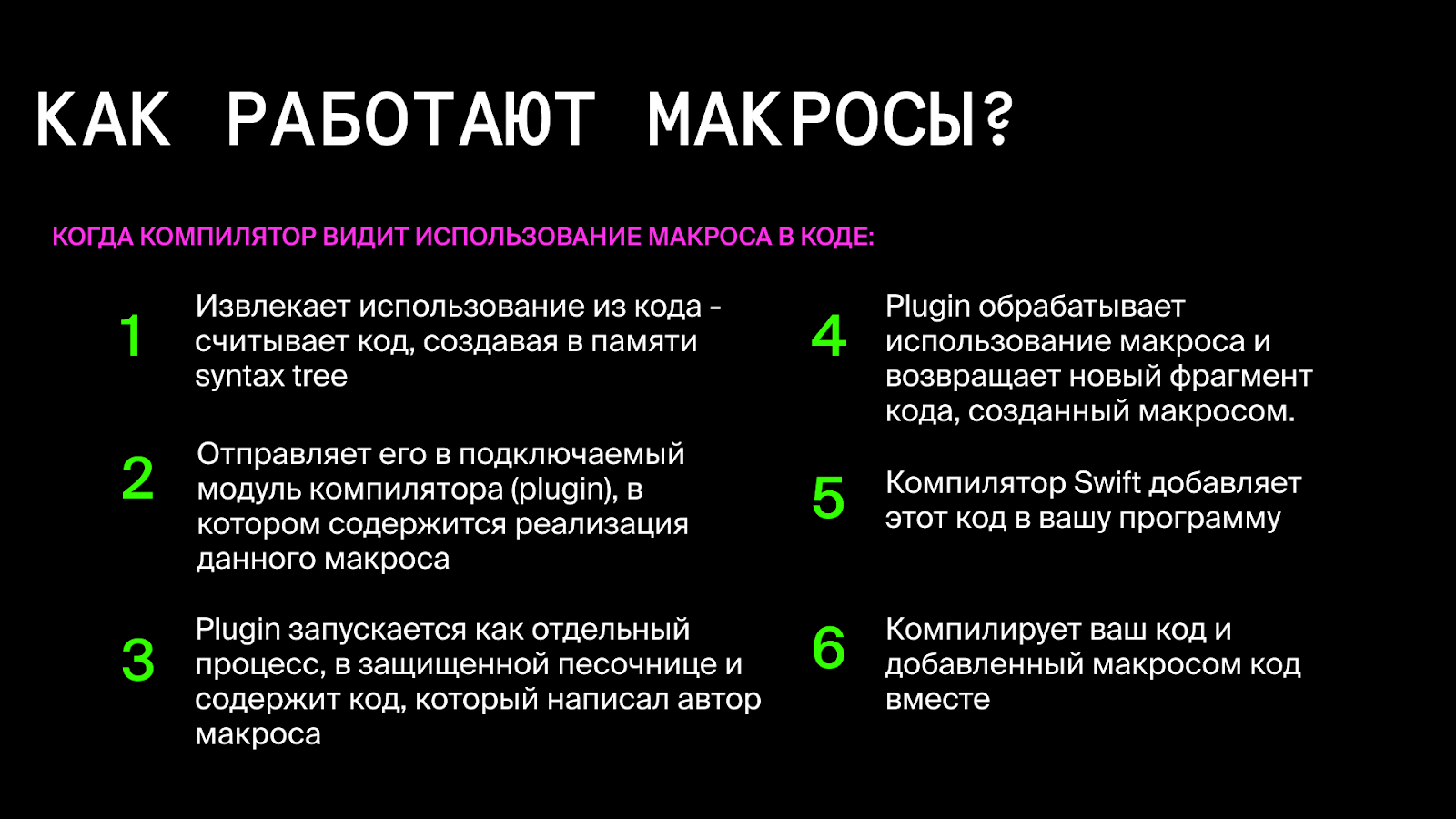 КАК РАБОТАЮТ МАКРОСЫ?

КОГДА КОМПИЛЯТОР ВИДИТ ИСПОЛЬЗОВАНИЕ МАКРОСА В КОДЕ:

1 Извлекает использование из кода - считывает код, создавая в памяти syntax tree

2 Отправляет его в подключаемый модуль компилятора (plugin), в котором содержится реализация данного макроса

3 Plugin запускается как отдельный процесс, в защищенной песочнице и содержит код, который написал автор макроса

4 Plugin обрабатывает использование макроса и возвращает новый фрагмент кода, созданный макросом.

5 Компилятор Swift добавляет этот код в вашу программу

6 Компилирует ваш код и добавленный макросом код вместе